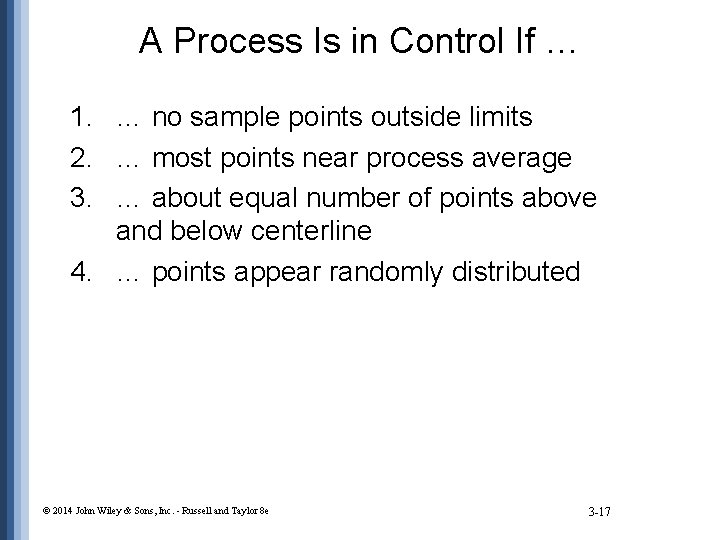 A Process Is in Control If …

1. … no sample points outside limits
2. … most points near process average
3. … about equal number of points above and below centerline
4. … points appear randomly distributed

© 2014 John Wiley & Sons, Inc. - Russell and Taylor 8e

3-17